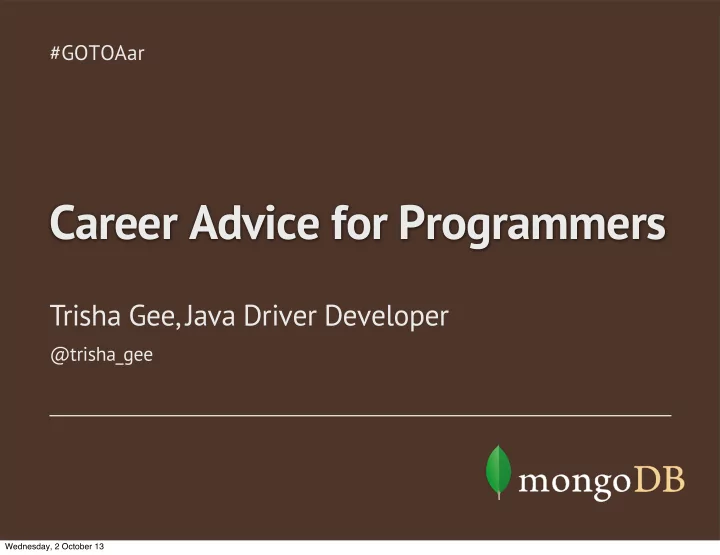 #GOTOAar

Career Advice for Programmers

Trisha Gee, Java Driver Developer

@trisha_gee

mongoDB

Wednesday, 2 October 13